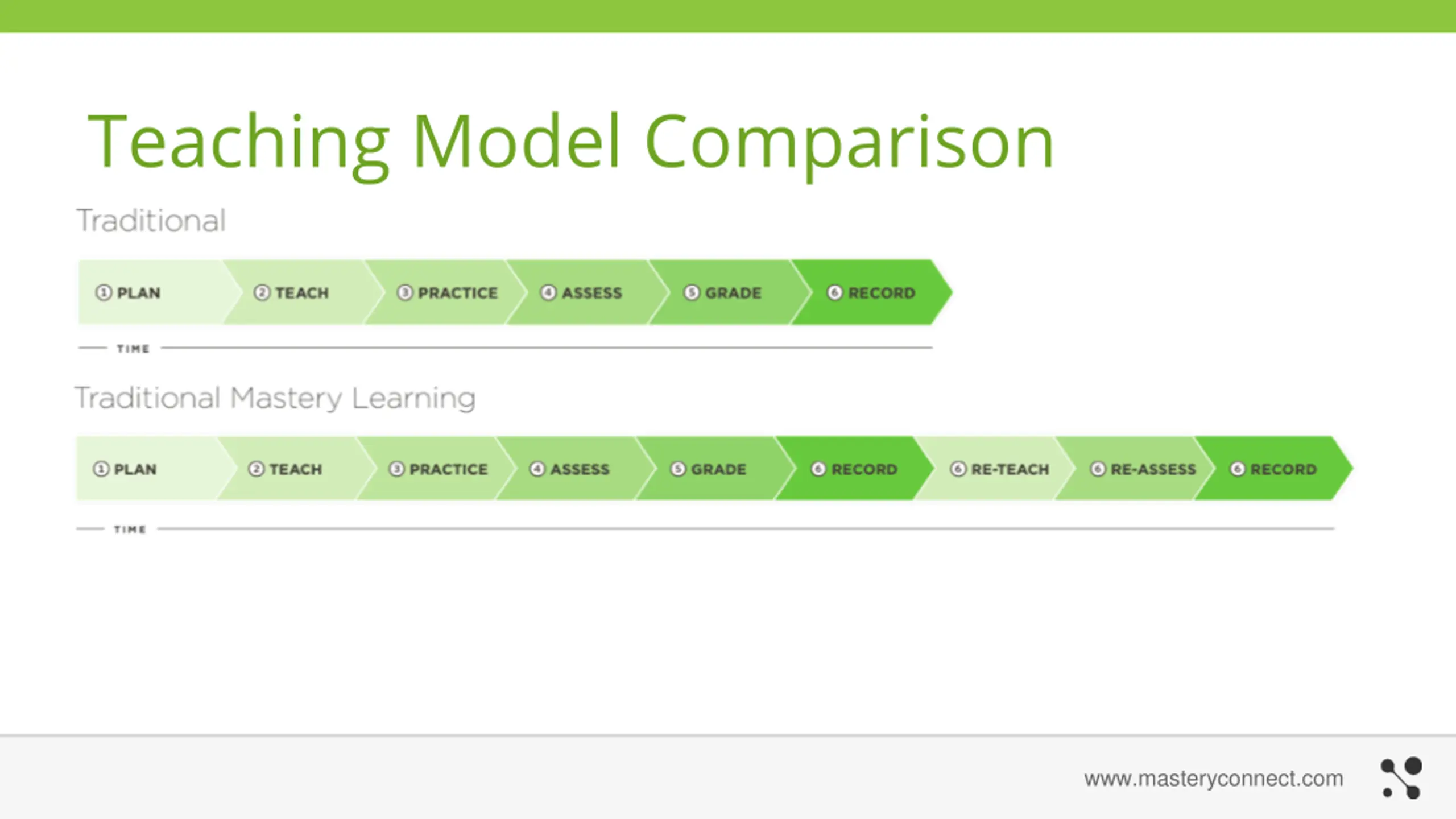 Teaching Model Comparison

Traditional

① PLAN ② TEACH ③ PRACTICE ④ ASSESS ⑤ GRADE ⑥ RECORD

TIME

Traditional Mastery Learning

① PLAN ② TEACH ③ PRACTICE ④ ASSESS ⑤ GRADE ⑥ RECORD ⑥ RE-TEACH ⑥ RE-ASSESS ⑥ RECORD

TIME

www.masteryconnect.com